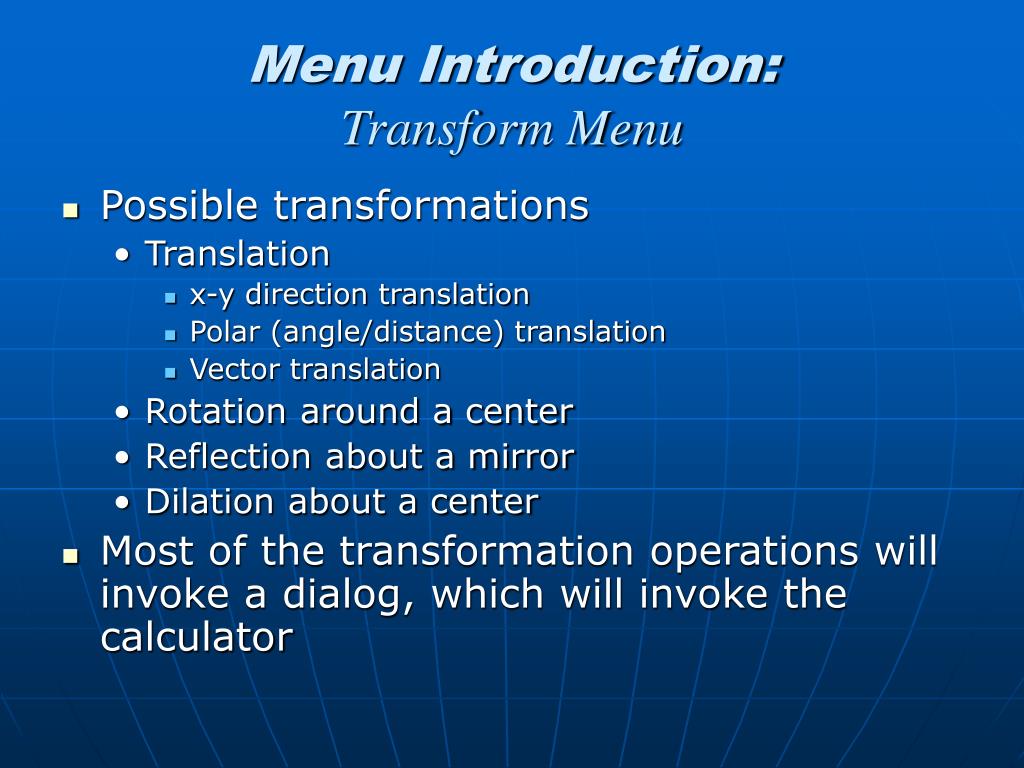 Menu Introduction:
Transform Menu

- Possible transformations
  - Translation
    - x-y direction translation
    - Polar (angle/distance) translation
    - Vector translation
  - Rotation around a center
  - Reflection about a mirror
  - Dilation about a center
- Most of the transformation operations will invoke a dialog, which will invoke the calculator